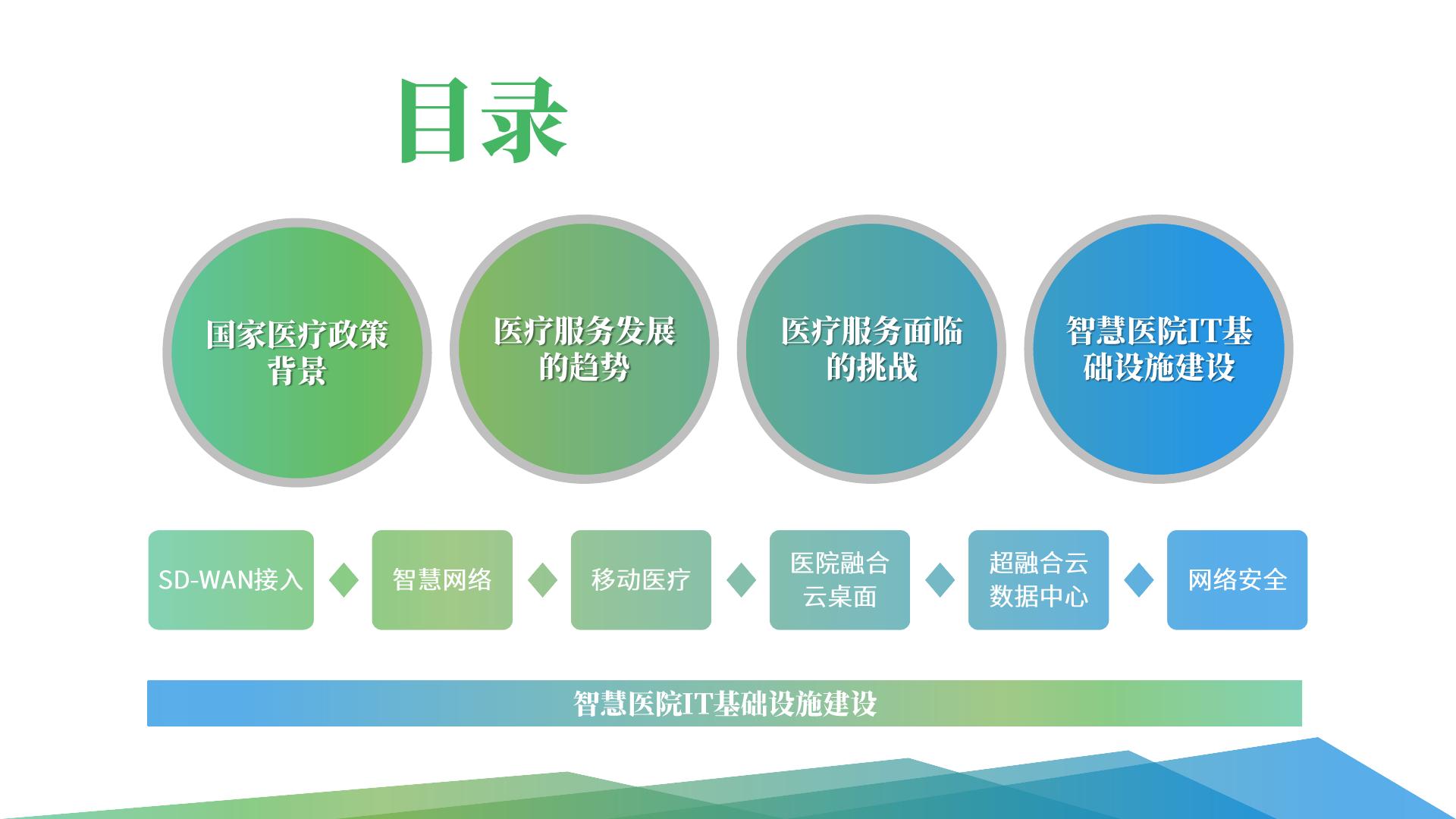 目录

国家医疗政策背景

医疗服务发展的趋势

医疗服务面临的挑战

智慧医院IT基础设施建设

SD-WAN接入

智慧网络

移动医疗

医院融合云桌面

超融合云数据中心

网络安全

智慧医院IT基础设施建设